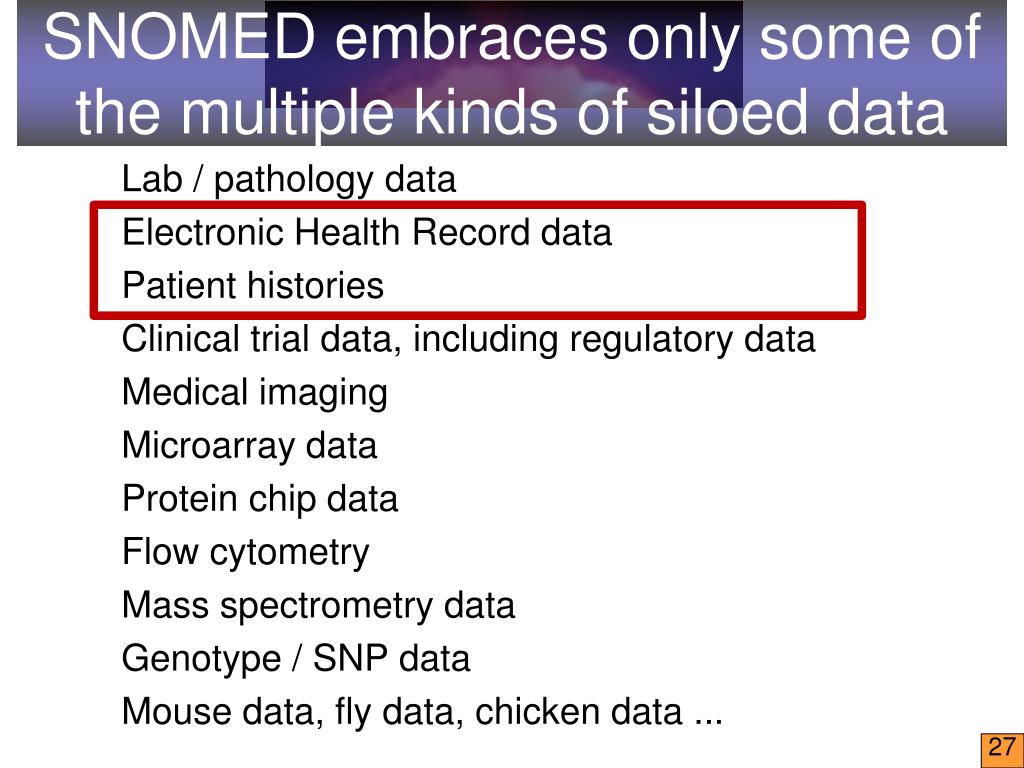 SNOMED embraces only some of the multiple kinds of siloed data

Lab / pathology data
Electronic Health Record data
Patient histories
Clinical trial data, including regulatory data
Medical imaging
Microarray data
Protein chip data
Flow cytometry
Mass spectrometry data
Genotype / SNP data
Mouse data, fly data, chicken data ...

27